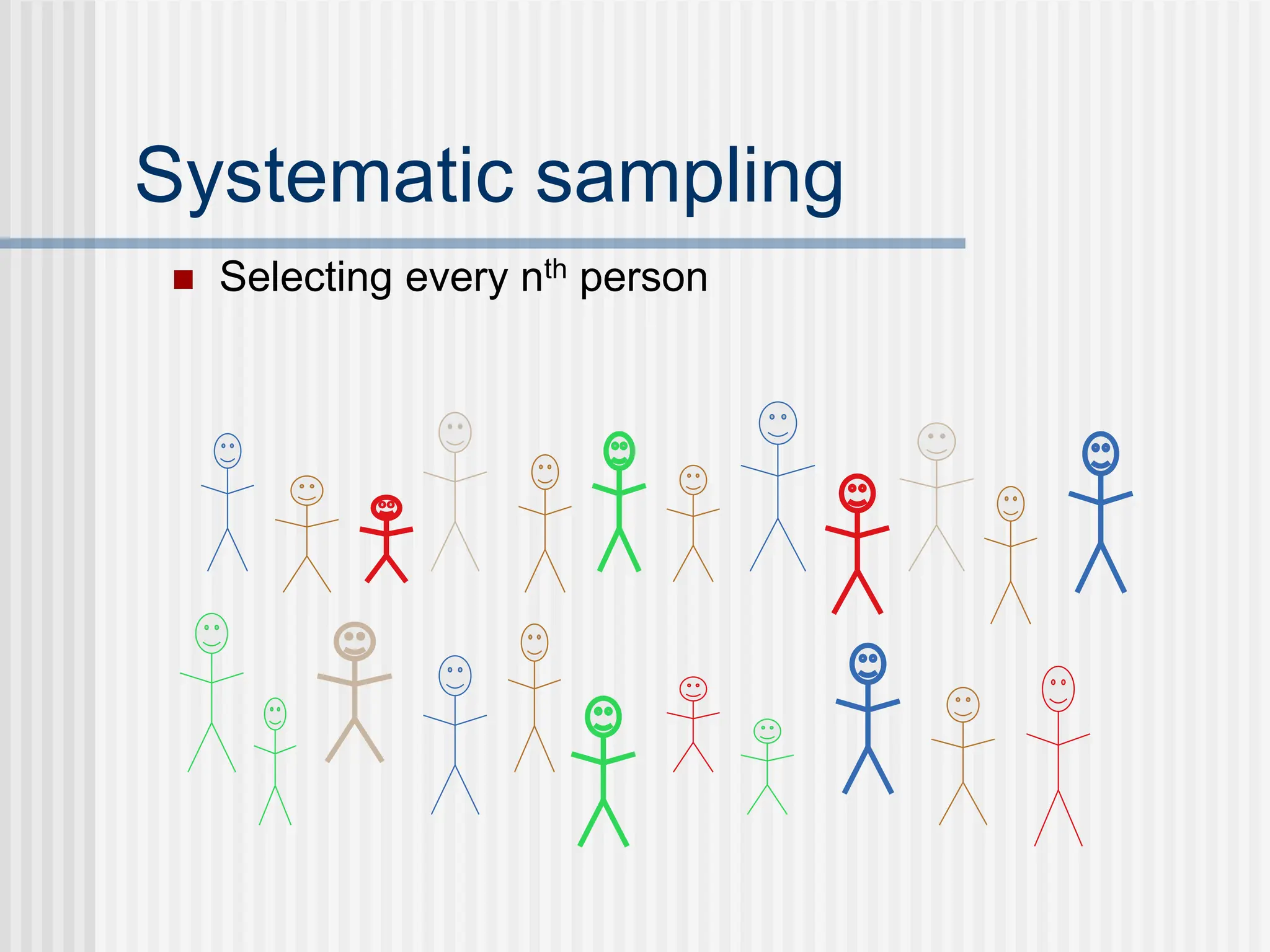 Systematic sampling

Selecting every n$^{th}$ person